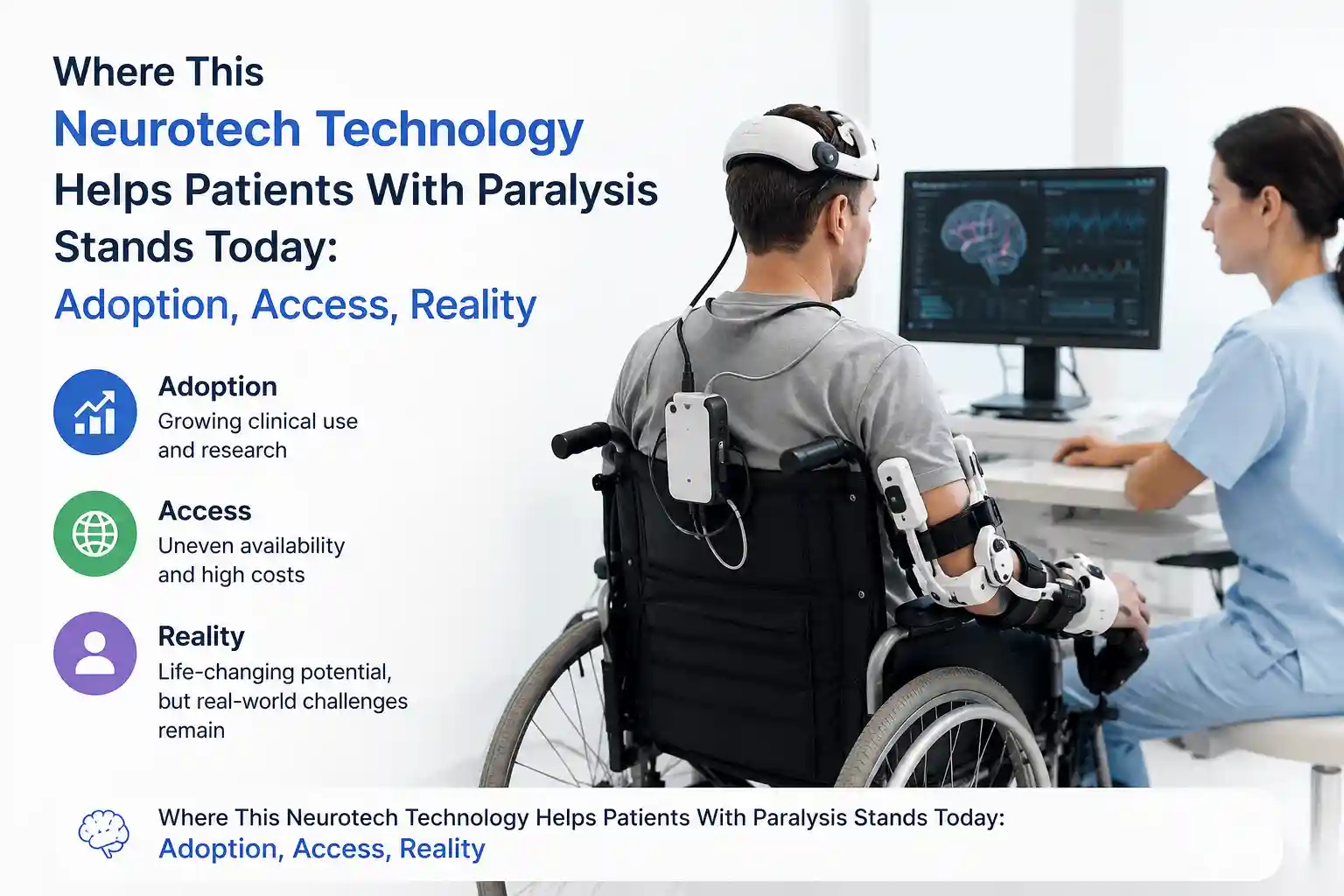 Where This
Neurotech Technology
Helps Patients With Paralysis Stands Today:
Adoption, Access, Reality

Adoption
Growing clinical use and research

Access
Uneven availability and high costs

Reality
Life-changing potential, but real-world challenges remain

Where This Neurotech Technology Helps Patients With Paralysis Stands Today:
Adoption, Access, Reality